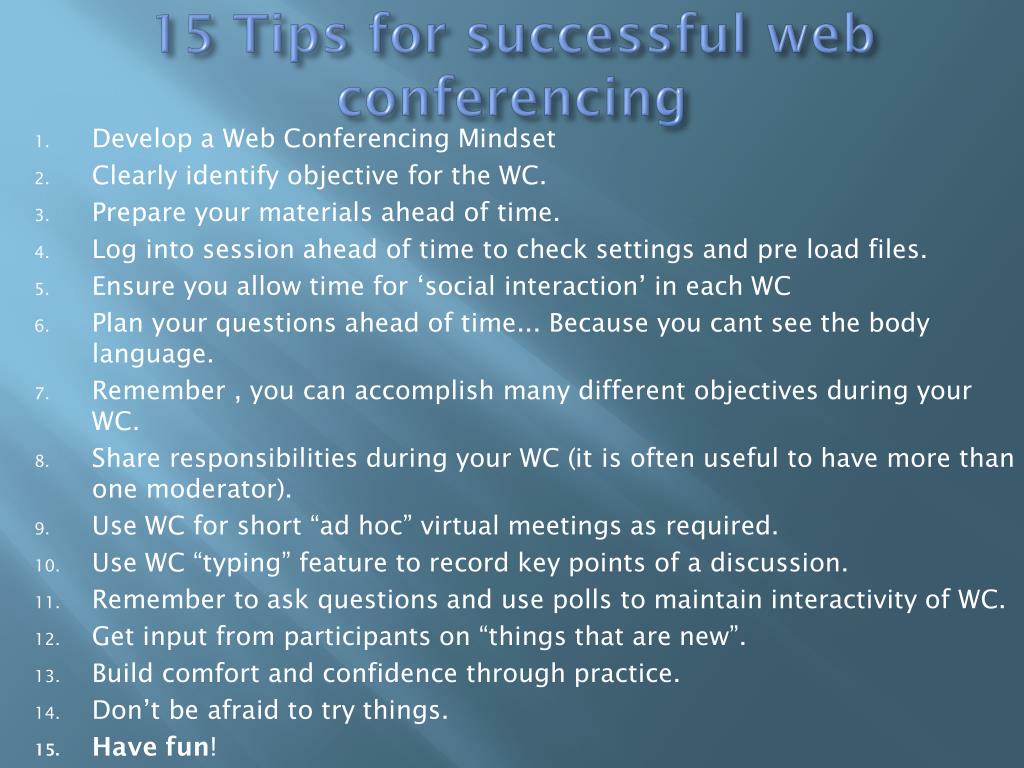 15 Tips for successful web conferencing

1. Develop a Web Conferencing Mindset
2. Clearly identify objective for the WC.
3. Prepare your materials ahead of time.
4. Log into session ahead of time to check settings and pre load files.
5. Ensure you allow time for ‘social interaction’ in each WC
6. Plan your questions ahead of time... Because you cant see the body language.
7. Remember , you can accomplish many different objectives during your WC.
8. Share responsibilities during your WC (it is often useful to have more than one moderator).
9. Use WC for short “ad hoc” virtual meetings as required.
10. Use WC “typing” feature to record key points of a discussion.
11. Remember to ask questions and use polls to maintain interactivity of WC.
12. Get input from participants on “things that are new”.
13. Build comfort and confidence through practice.
14. Don’t be afraid to try things.
15. Have fun!